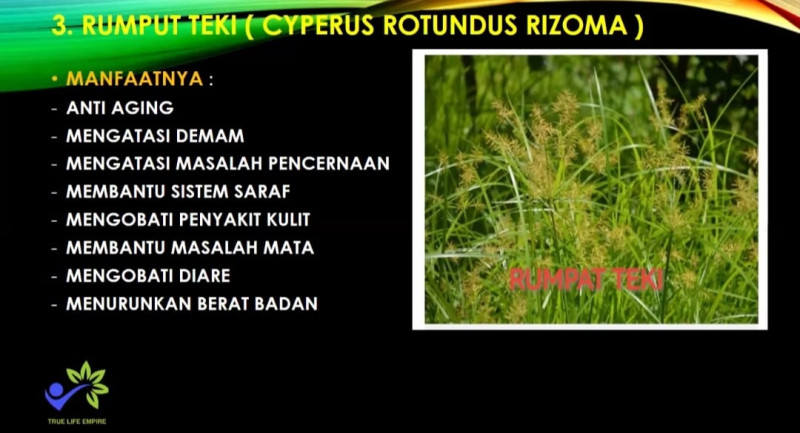 3. RUMPUT TEKI ( CYPERUS ROTUNDUS RIZOMA )

• MANFAATNYA :
- ANTI AGING
- MENGATASI DEMAM
- MENGATASI MASALAH PENCERNAAN
- MEMBANTU SISTEM SARAF
- MENGOBATI PENYAKIT KULIT
- MEMBANTU MASALAH MATA
- MENGOBATI DIARE
- MENURUNKAN BERAT BADAN

RUMPAT TEKI

TRUE LIFE EMPIRE